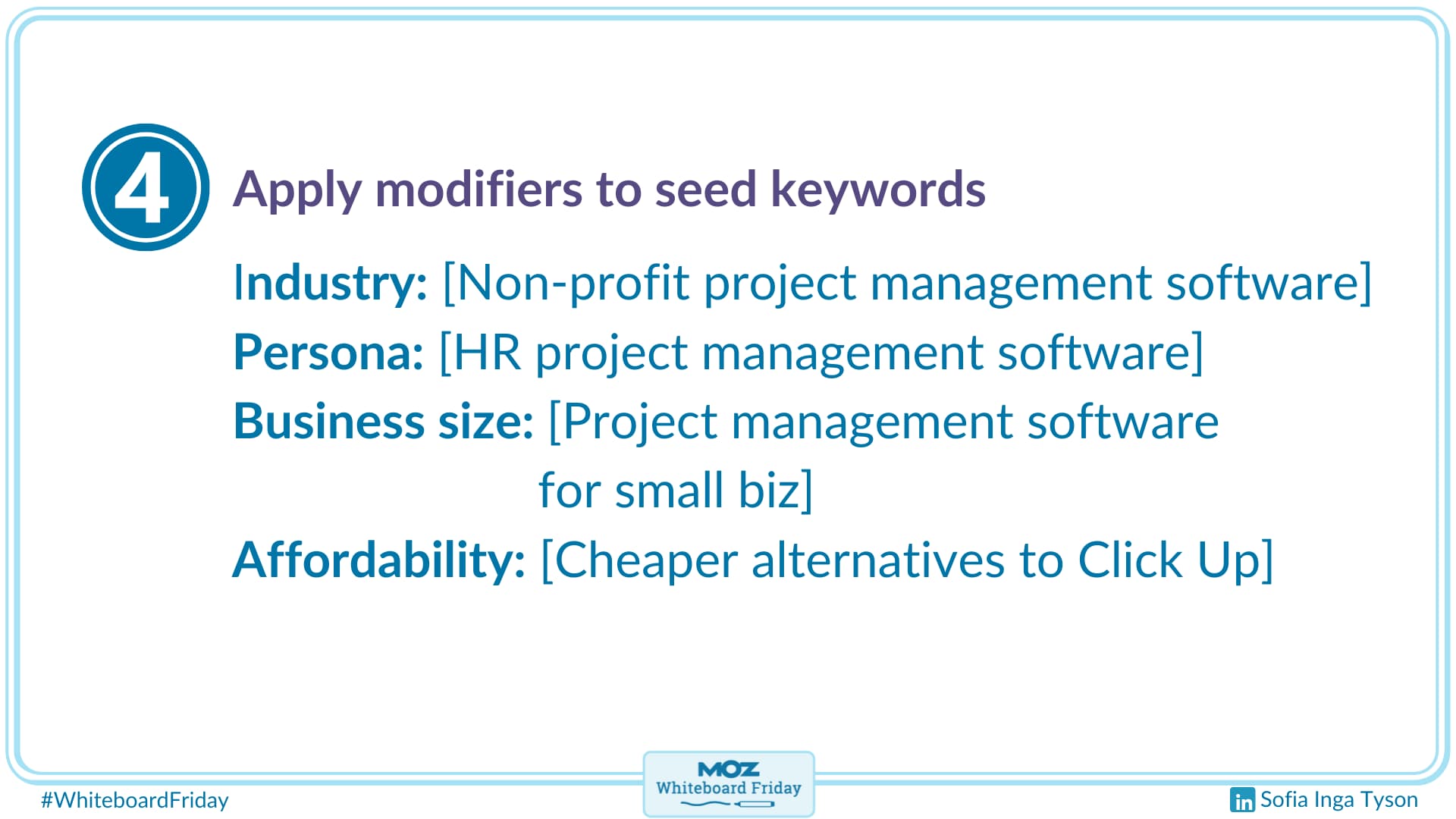 4 Apply modifiers to seed keywords

Industry: [Non-profit project management software]
Persona: [HR project management software]
Business size: [Project management software for small biz]
Affordability: [Cheaper alternatives to Click Up]

#WhiteboardFriday

MOZ Whiteboard Friday

in Sofia Inga Tyson